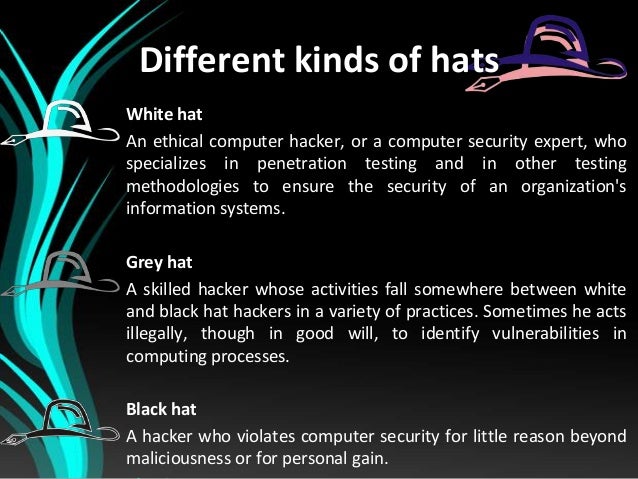 Different kinds of hats

White hat
An ethical computer hacker, or a computer security expert, who specializes in penetration testing and in other testing methodologies to ensure the security of an organization's information systems.

Grey hat
A skilled hacker whose activities fall somewhere between white and black hat hackers in a variety of practices. Sometimes he acts illegally, though in good will, to identify vulnerabilities in computing processes.

Black hat
A hacker who violates computer security for little reason beyond maliciousness or for personal gain.